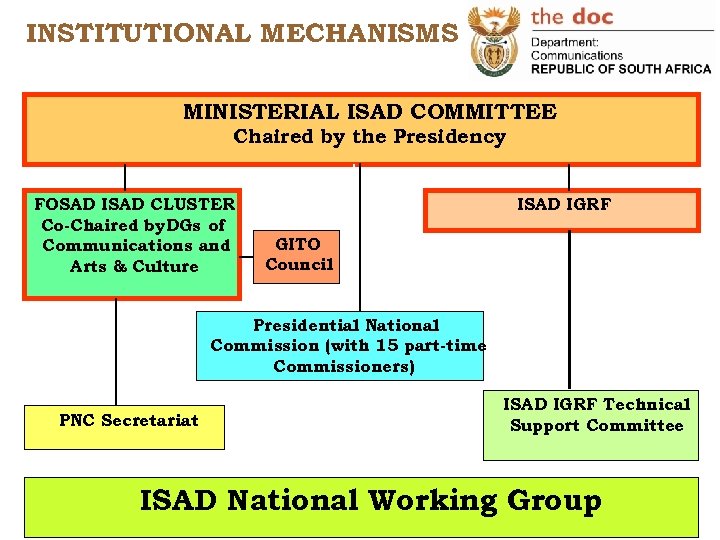 INSTITUTIONAL MECHANISMS

the doc
Department:
Communications
REPUBLIC OF SOUTH AFRICA

MINISTERIAL ISAD COMMITTEE
Chaired by the Presidency

FOSAD ISAD CLUSTER
Co-Chaired byDGs of Communications and Arts & Culture

GITO Council

ISAD IGRF

Presidential National Commission (with 15 part-time Commissioners)

PNC Secretariat

ISAD IGRF Technical Support Committee

ISAD National Working Group